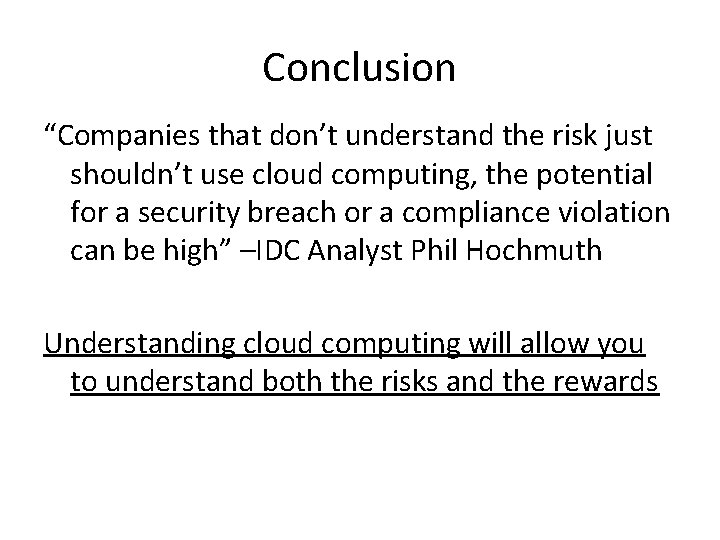 Conclusion

“Companies that don’t understand the risk just shouldn’t use cloud computing, the potential for a security breach or a compliance violation can be high” –IDC Analyst Phil Hochmuth

Understanding cloud computing will allow you to understand both the risks and the rewards